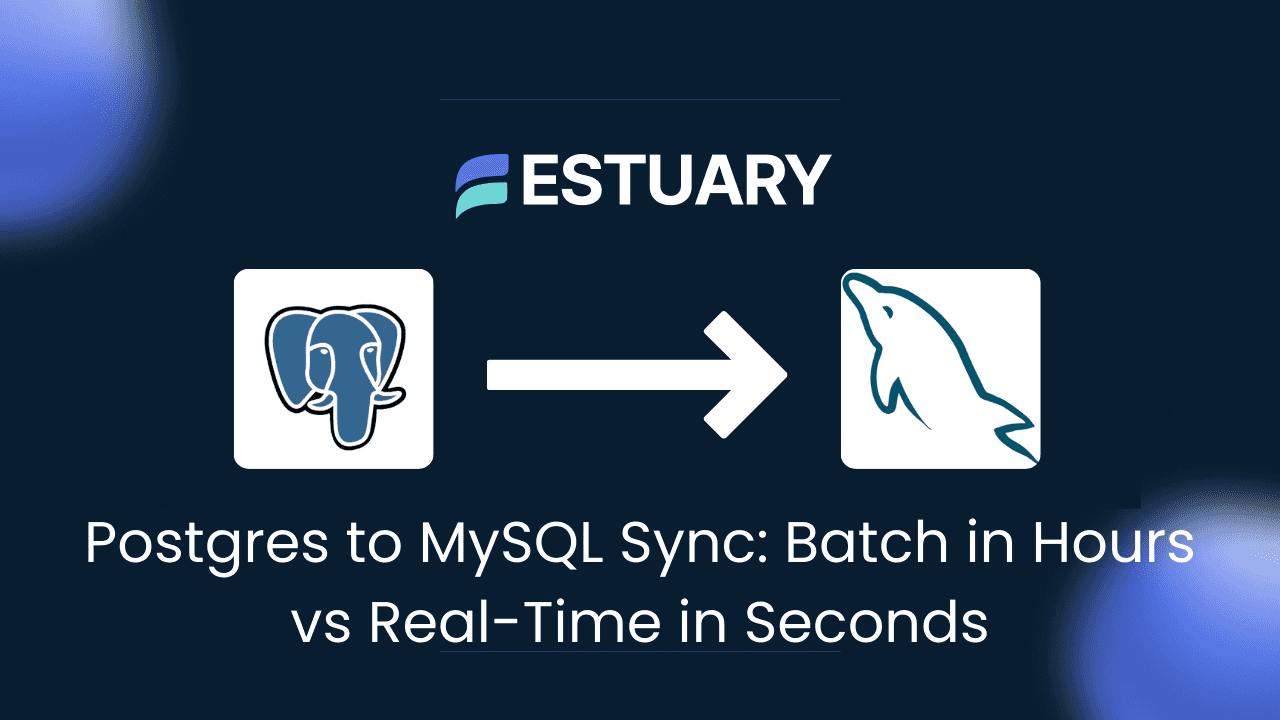 ESTUARY

Postgres to MySQL Sync: Batch in Hours vs Real-Time in Seconds